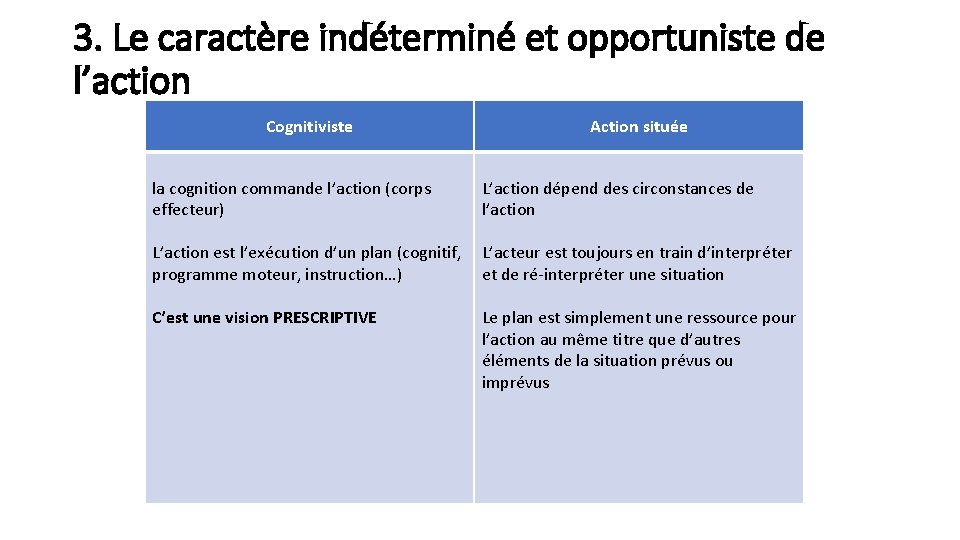 3. Le caractère indéterminé et opportuniste de l’action

| Cognitiviste | Action située |
|---|---|
| la cognition commande l’action (corps effecteur) | L’action dépend des circonstances de l’action |
| L’action est l’exécution d’un plan (cognitif, programme moteur, instruction…) | L’acteur est toujours en train d’interpréter et de ré-interpréter une situation |
| C’est une vision PRESCRIPTIVE | Le plan est simplement une ressource pour l’action au même titre que d’autres éléments de la situation prévus ou imprévus |